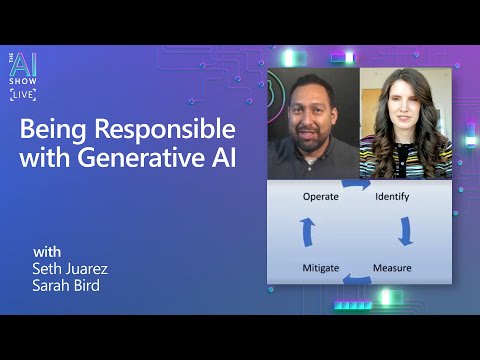 THE AI SHOW LIVE

Being Responsible with Generative AI

with
Seth Juarez
Sarah Bird

Operate
Identify
Measure
Mitigate